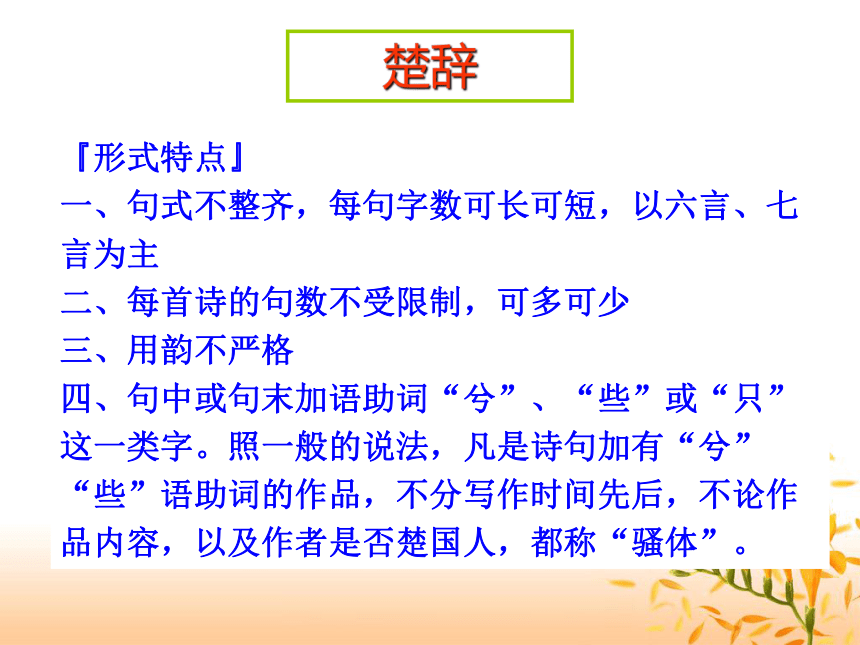 楚辞

『形式特点』
一、句式不整齐，每句字数可长可短，以六言、七言为主
二、每首诗的句数不受限制，可多可少
三、用韵不严格
四、句中或句末加语助词“兮”、“些”或“只”这一类字。照一般的说法，凡是诗句加有“兮”“些”语助词的作品，不分写作时间先后，不论作品内容，以及作者是否楚国人，都称“骚体”。